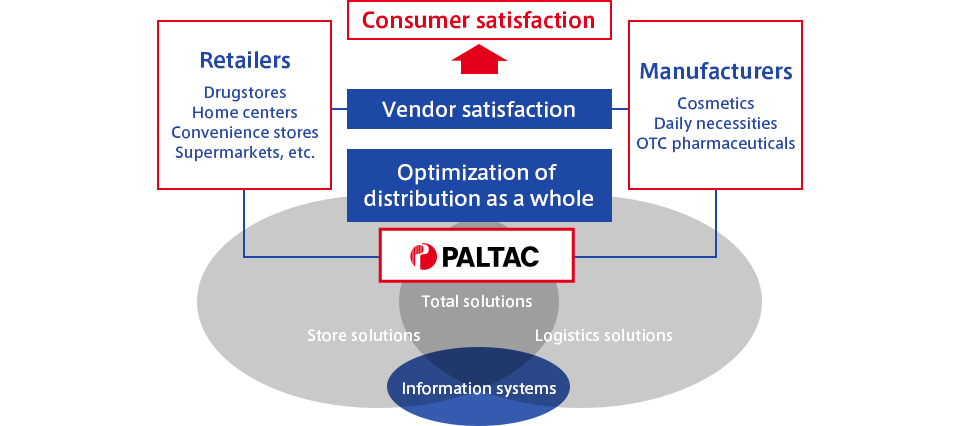 Consumer satisfaction

Retailers
Drugstores
Home centers
Convenience stores
Supermarkets, etc.

Vendor satisfaction

Optimization of distribution as a whole

Manufacturers
Cosmetics
Daily necessities
OTC pharmaceuticals

PALTAC

Total solutions

Store solutions

Logistics solutions

Information systems